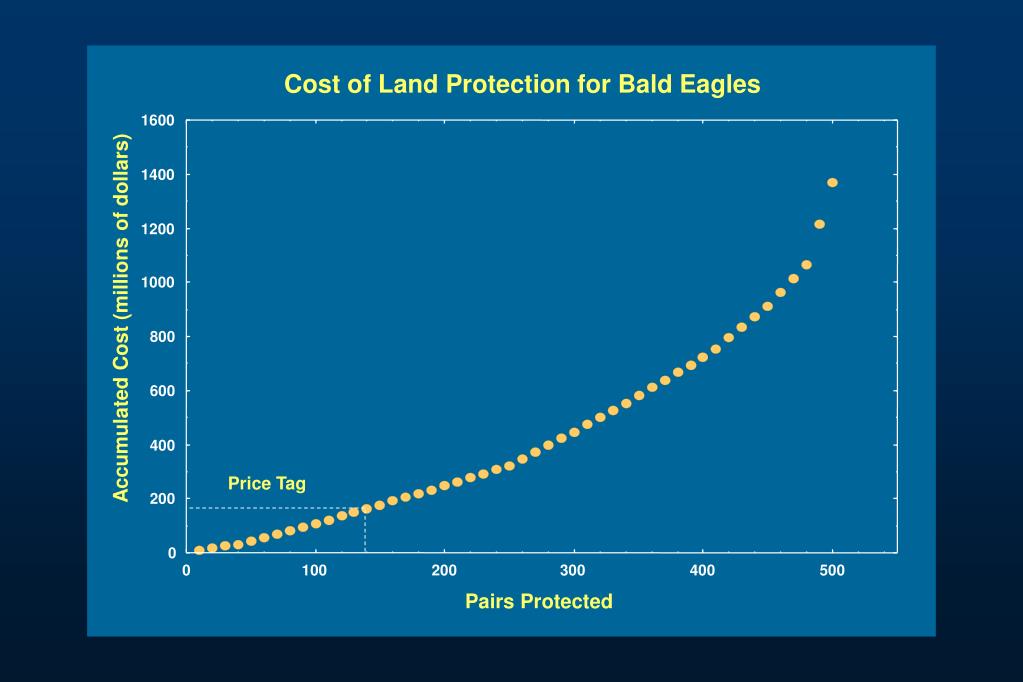 Cost of Land Protection for Bald Eagles

Accumulated Cost (millions of dollars)

1600
1400
1200
1000
800
600
400
200
0

Price Tag

0
100
200
300
400
500

Pairs Protected